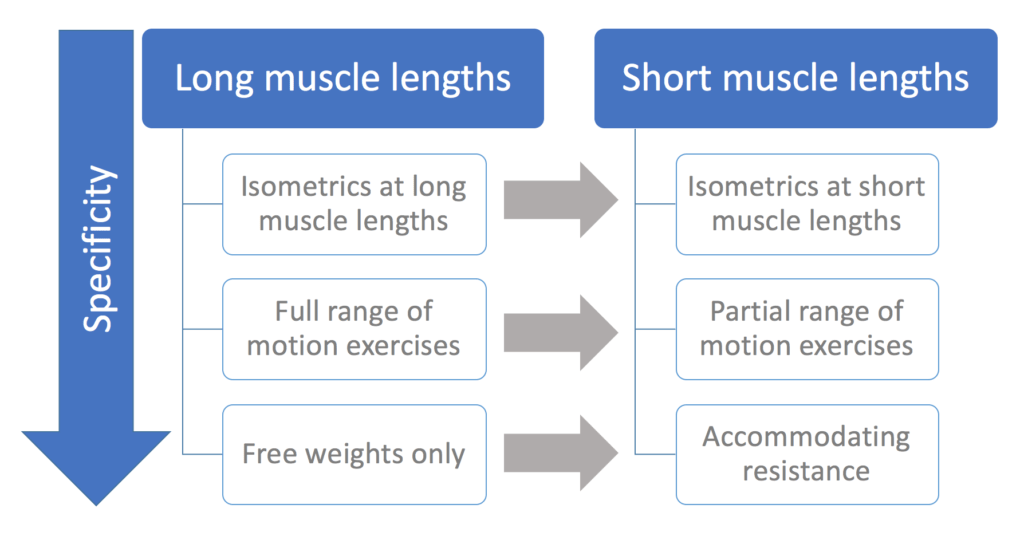 Specificity

Long muscle lengths

Isometrics at long muscle lengths

Full range of motion exercises

Free weights only

Short muscle lengths

Isometrics at short muscle lengths

Partial range of motion exercises

Accommodating resistance